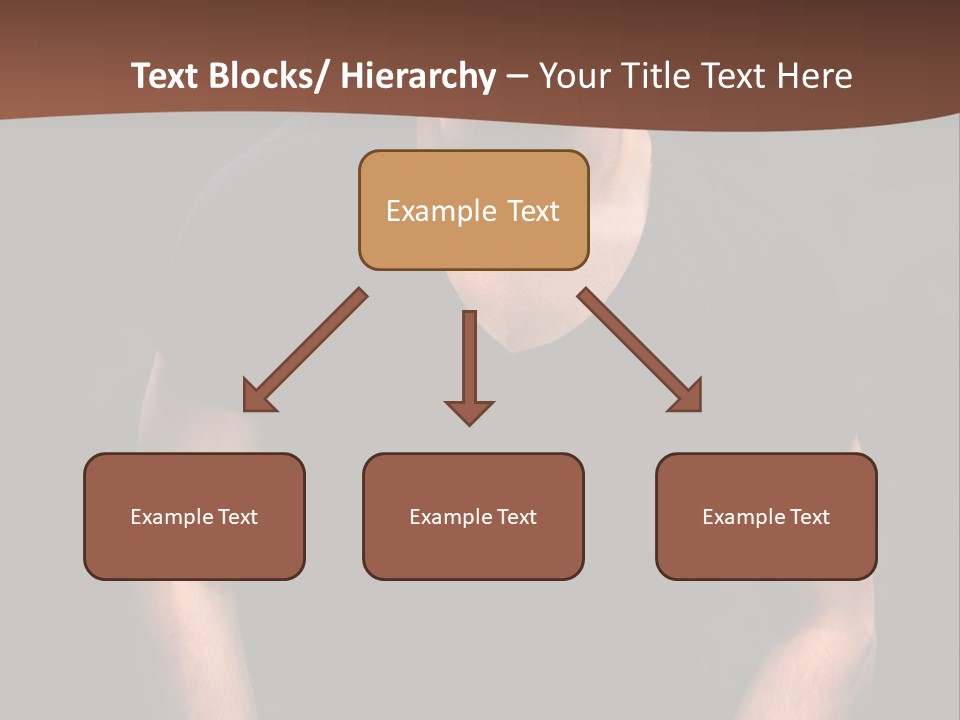 Text Blocks/ Hierarchy – Your Title Text Here

Example Text

Example Text

Example Text

Example Text